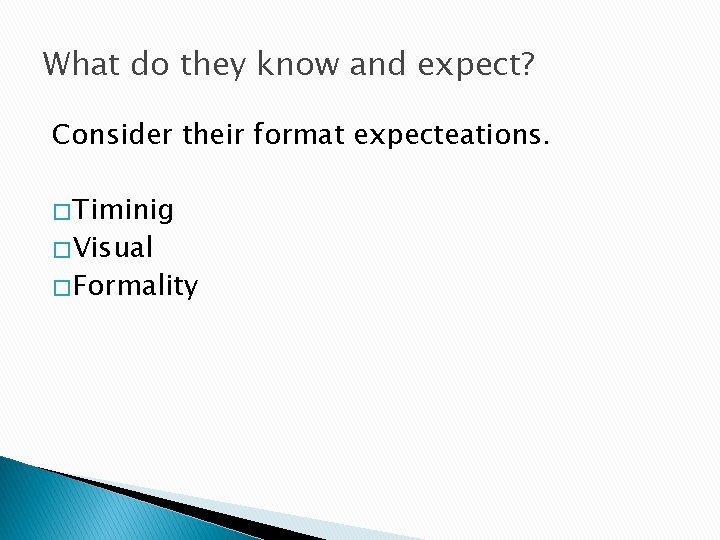 What do they know and expect?

Consider their format expecteations.

□Timinig
□Visual
□Formality